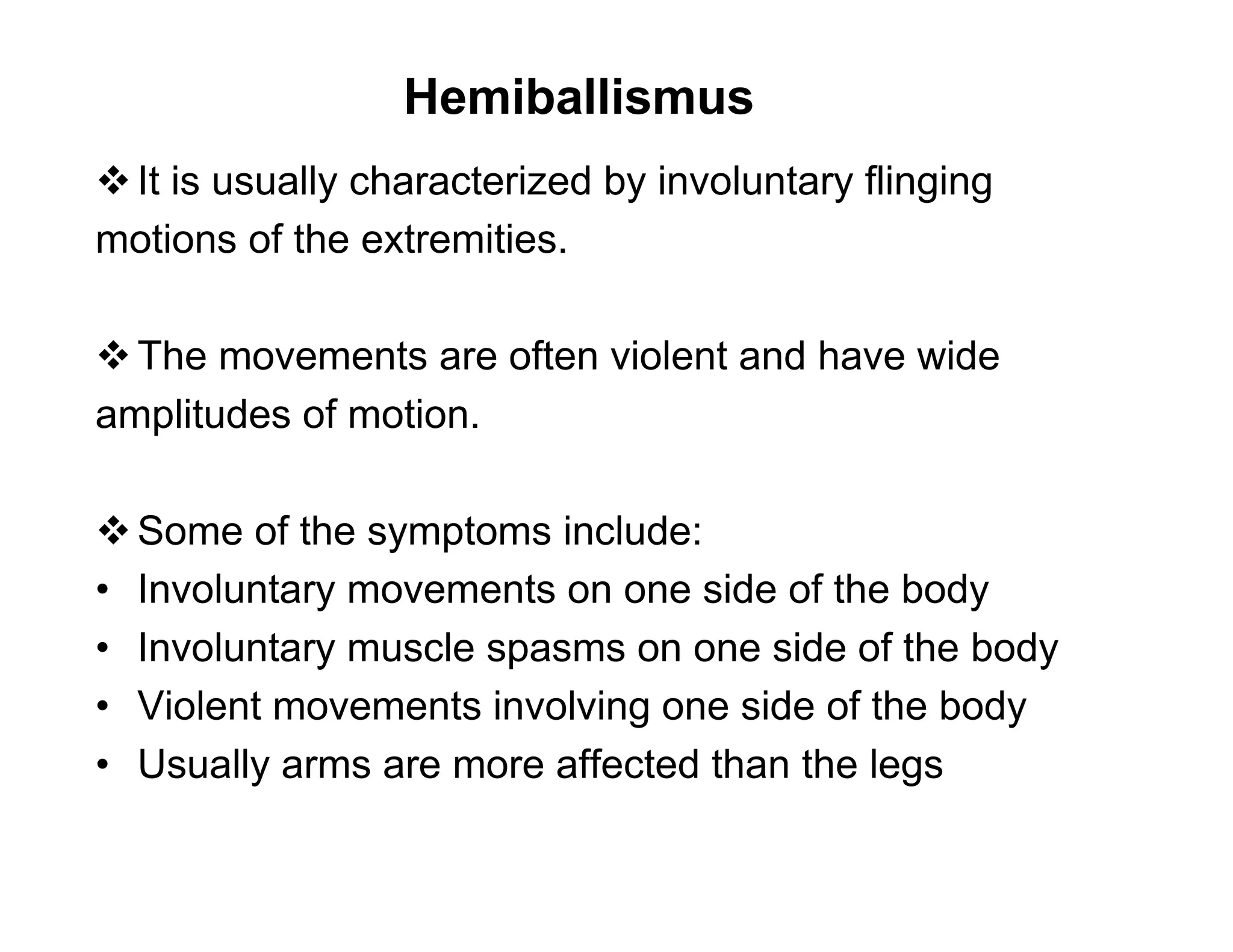 Hemiballismus

❖ It is usually characterized by involuntary flinging motions of the extremities.

❖ The movements are often violent and have wide amplitudes of motion.

❖ Some of the symptoms include:
• Involuntary movements on one side of the body
• Involuntary muscle spasms on one side of the body
• Violent movements involving one side of the body
• Usually arms are more affected than the legs